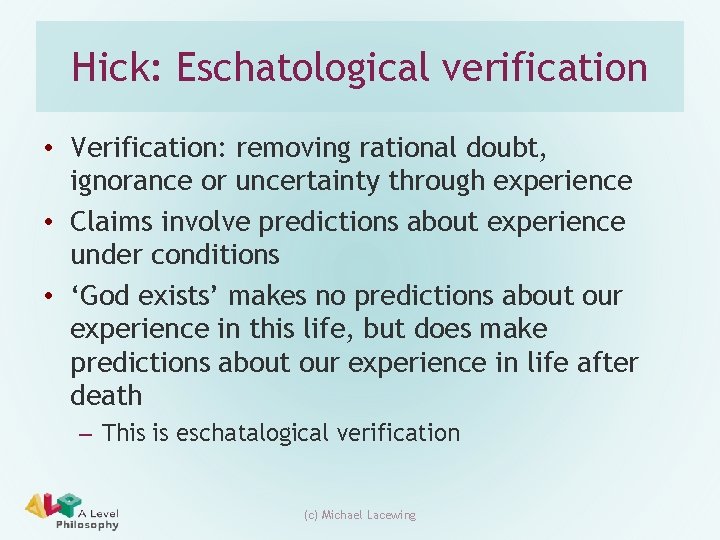 Hick: Eschatological verification

• Verification: removing rational doubt, ignorance or uncertainty through experience
• Claims involve predictions about experience under conditions
• ‘God exists’ makes no predictions about our experience in this life, but does make predictions about our experience in life after death
– This is eschatalogical verification

ALP A Level Philosophy

(c) Michael Lacewing